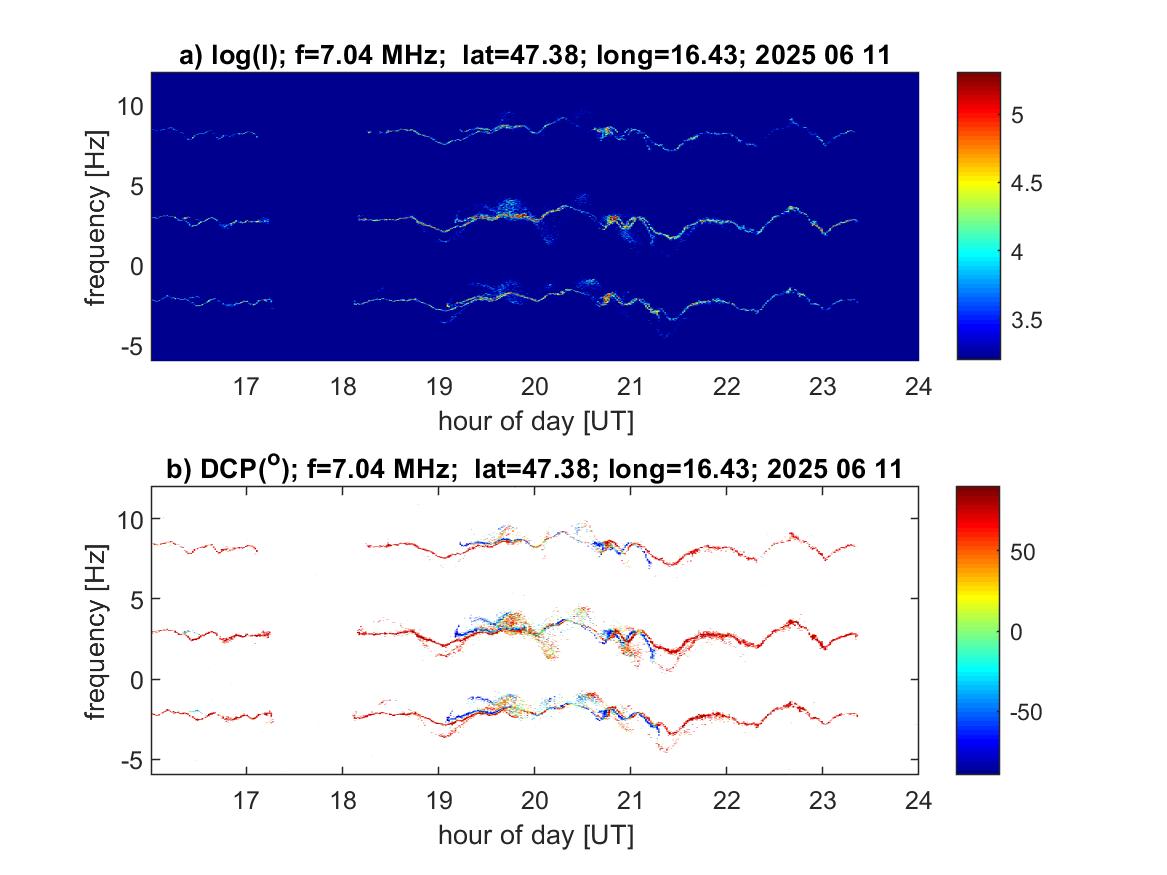 a) log(I); f=7.04 MHz; lat=47.38; long=16.43; 2025 06 11

frequency [Hz]

10
5
0
-5

17 18 19 20 21 22 23 24

hour of day [UT]

5
4.5
4
3.5

b) DCP($^o$); f=7.04 MHz; lat=47.38; long=16.43; 2025 06 11

frequency [Hz]

10
5
0
-5

17 18 19 20 21 22 23 24

hour of day [UT]

50
0
-50